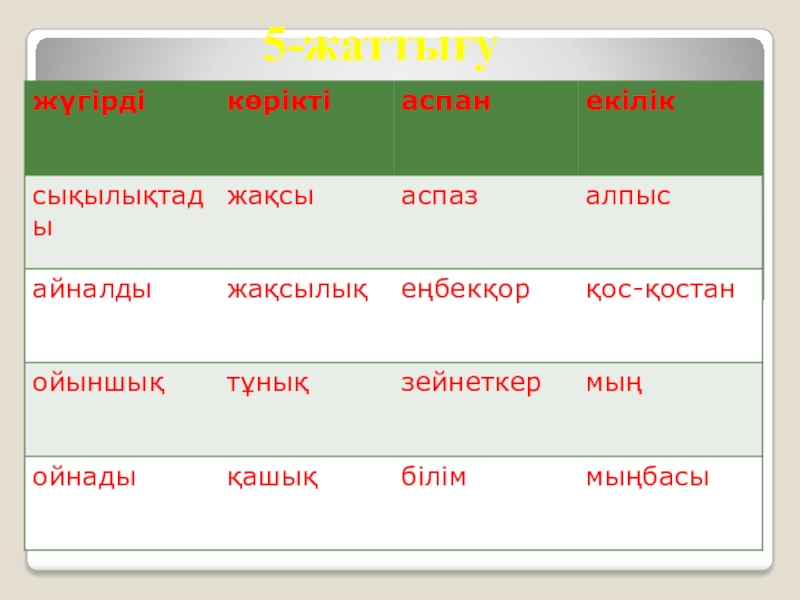 5-жаттығу

| жүгірді | көрікті | аспан | екілік |
|---|---|---|---|
| сықылықтады | жақсы | аспаз | алпыс |
| айналды | жақсылық | еңбекқор | қос-қостан |
| ойыншық | тұнық | зейнеткер | мың |
| ойнады | қашық | білім | мыңбасы |